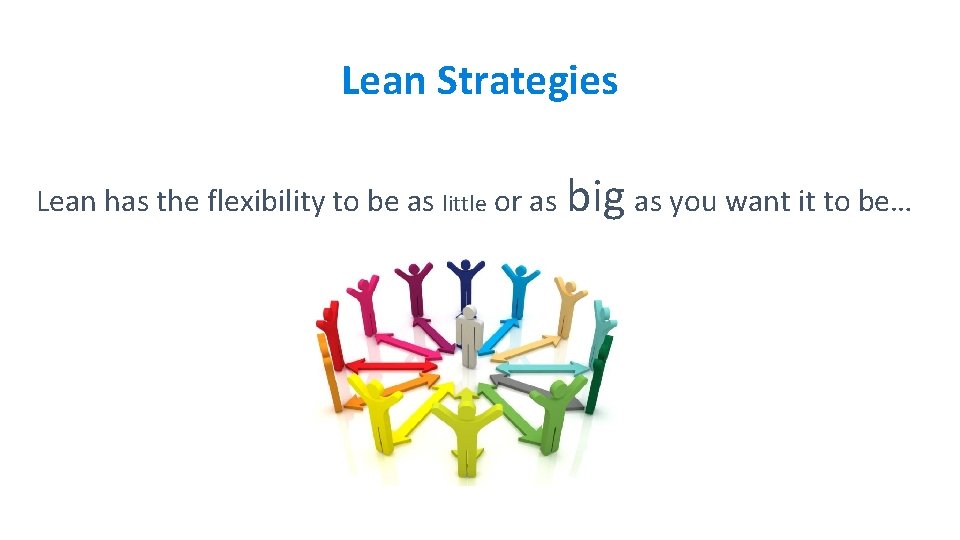 Lean Strategies

Lean has the flexibility to be as little or as big as you want it to be…